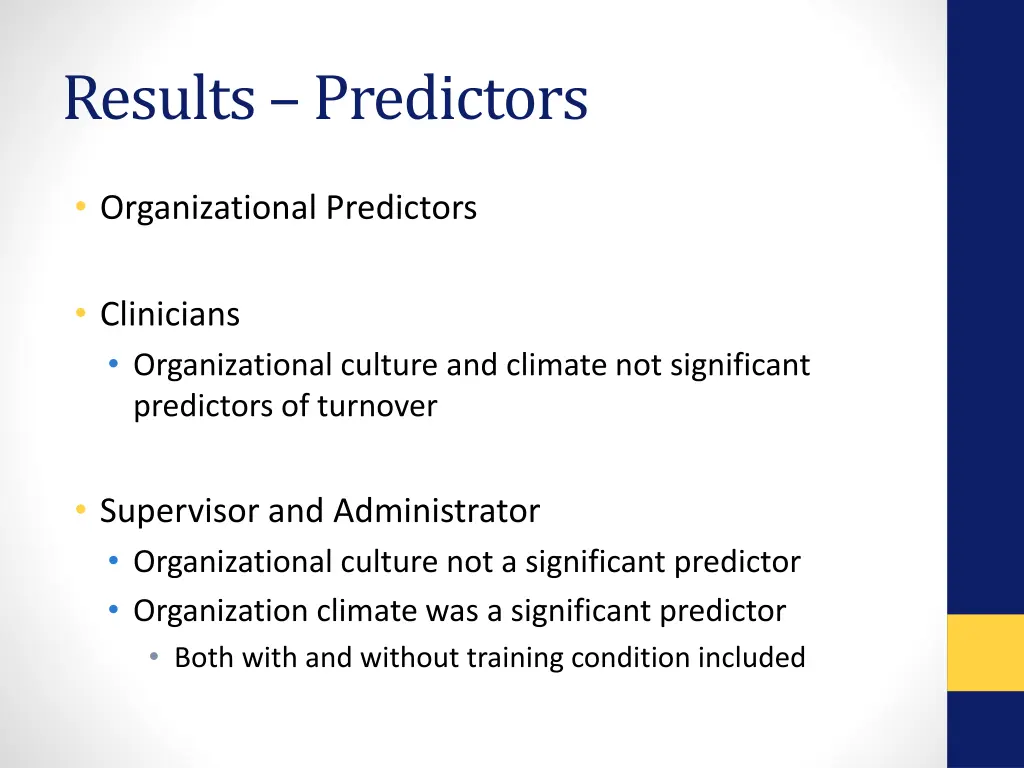 Results – Predictors

• Organizational Predictors

• Clinicians
  • Organizational culture and climate not significant predictors of turnover

• Supervisor and Administrator
  • Organizational culture not a significant predictor
  • Organization climate was a significant predictor
    • Both with and without training condition included